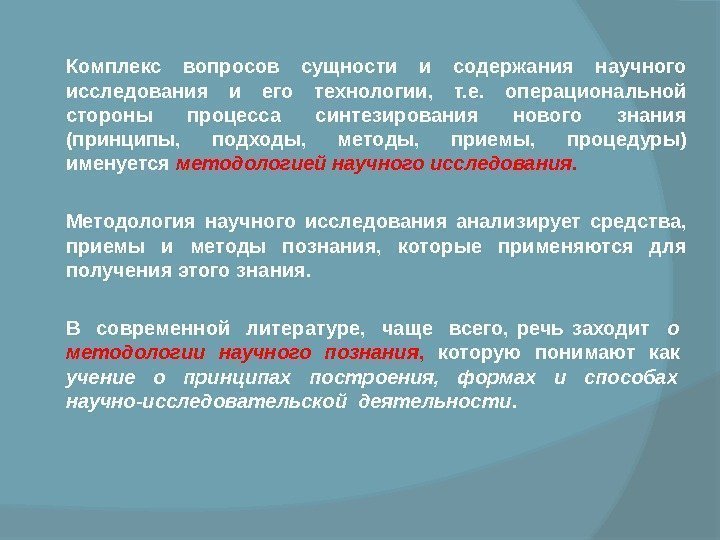 Комплекс вопросов сущности и содержания научного исследования и его технологии, т.е. операциональной стороны процесса синтезирования нового знания (принципы, подходы, методы, приемы, процедуры) именуется методологией научного исследования.

Методология научного исследования анализирует средства, приемы и методы познания, которые применяются для получения этого знания.

В современной литературе, чаще всего, речь заходит о методологии научного познания, которую понимают как учение о принципах построения, формах и способах научно-исследовательской деятельности.